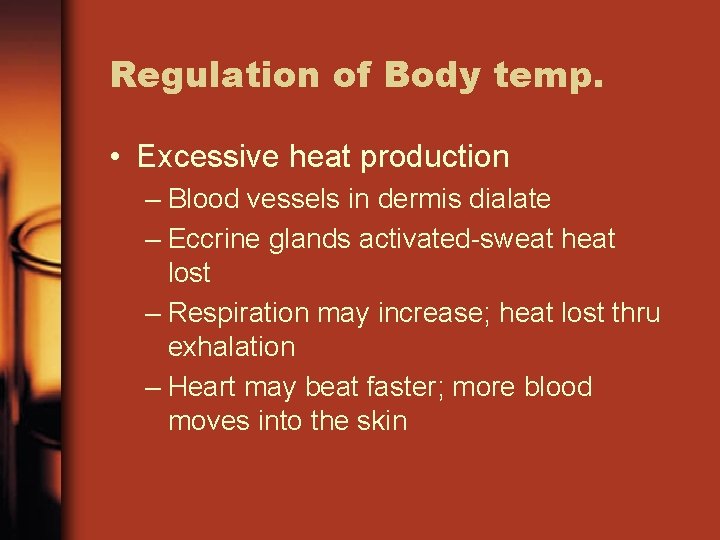 Regulation of Body temp.

• Excessive heat production
– Blood vessels in dermis dialate
– Eccrine glands activated-sweat heat lost
– Respiration may increase; heat lost thru exhalation
– Heart may beat faster; more blood moves into the skin